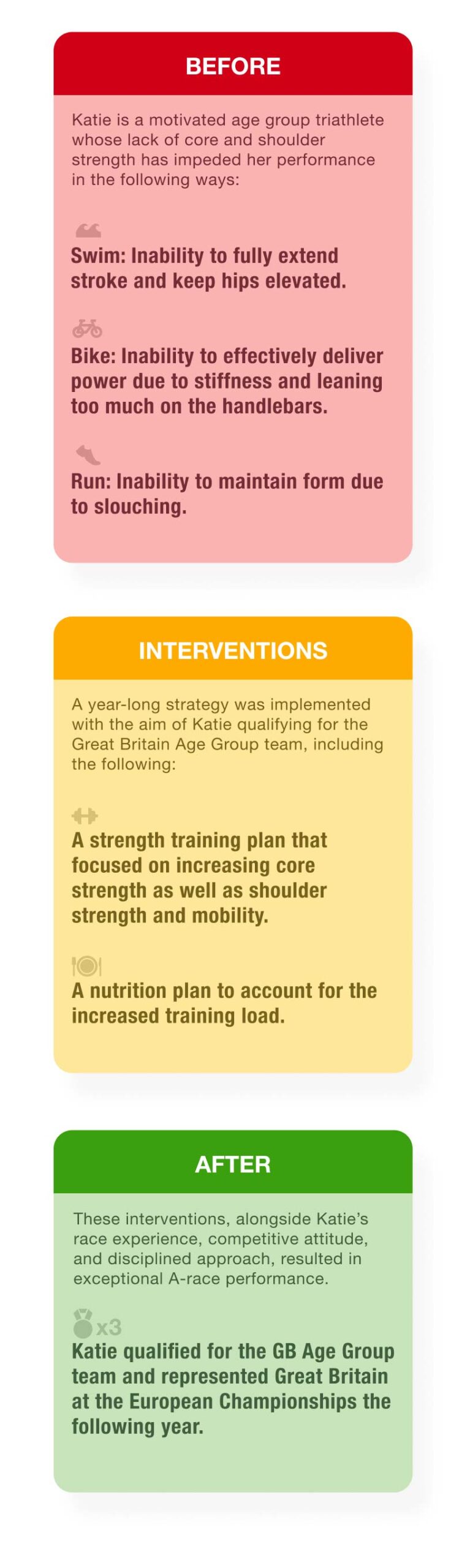 BEFORE

Katie is a motivated age group triathlete whose lack of core and shoulder strength has impeded her performance in the following ways:

Swim: Inability to fully extend stroke and keep hips elevated.

Bike: Inability to effectively deliver power due to stiffness and leaning too much on the handlebars.

Run: Inability to maintain form due to slouching.

INTERVENTIONS

A year-long strategy was implemented with the aim of Katie qualifying for the Great Britain Age Group team, including the following:

A strength training plan that focused on increasing core strength as well as shoulder strength and mobility.

A nutrition plan to account for the increased training load.

AFTER

These interventions, alongside Katie's race experience, competitive attitude, and disciplined approach, resulted in exceptional A-race performance.

x3

Katie qualified for the GB Age Group team and represented Great Britain at the European Championships the following year.